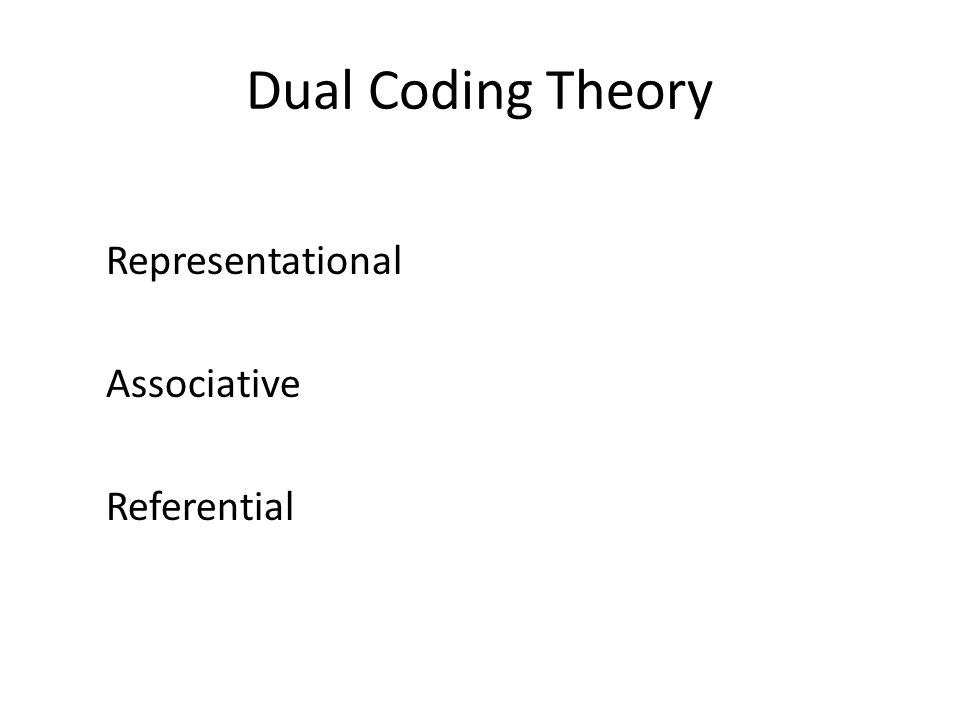 Dual Coding Theory

Representational

Associative

Referential